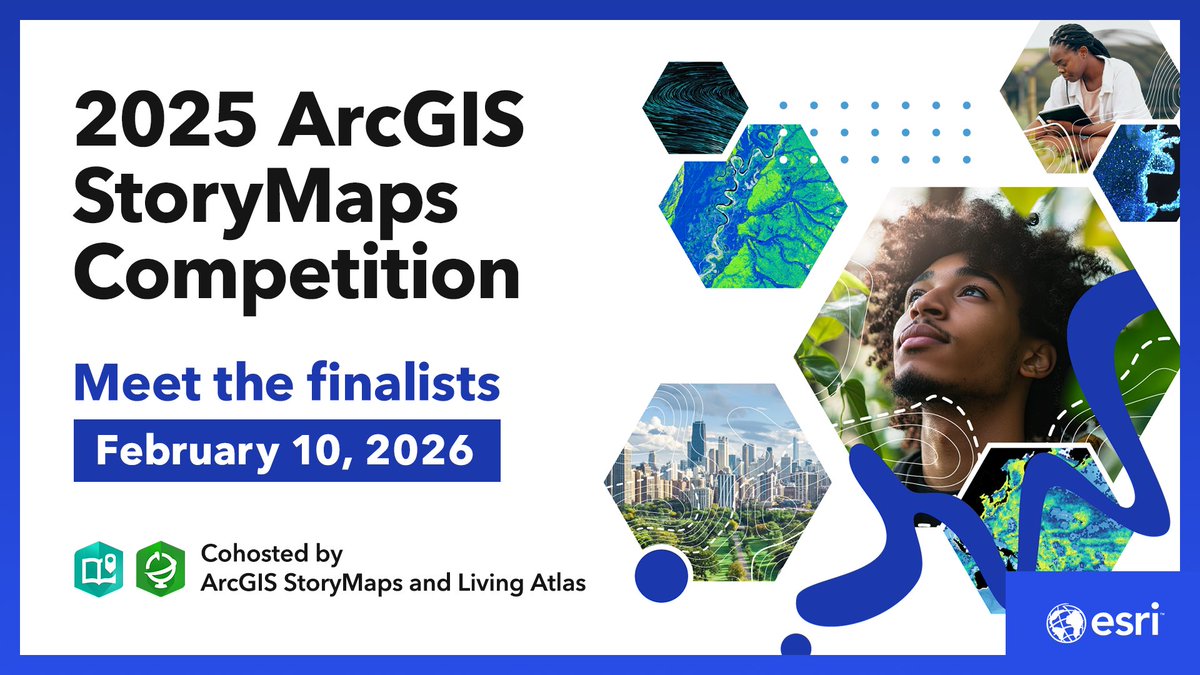 2025 ArcGIS StoryMaps Competition

Meet the finalists

February 10, 2026

Cohosted by ArcGIS StoryMaps and Living Atlas

esri